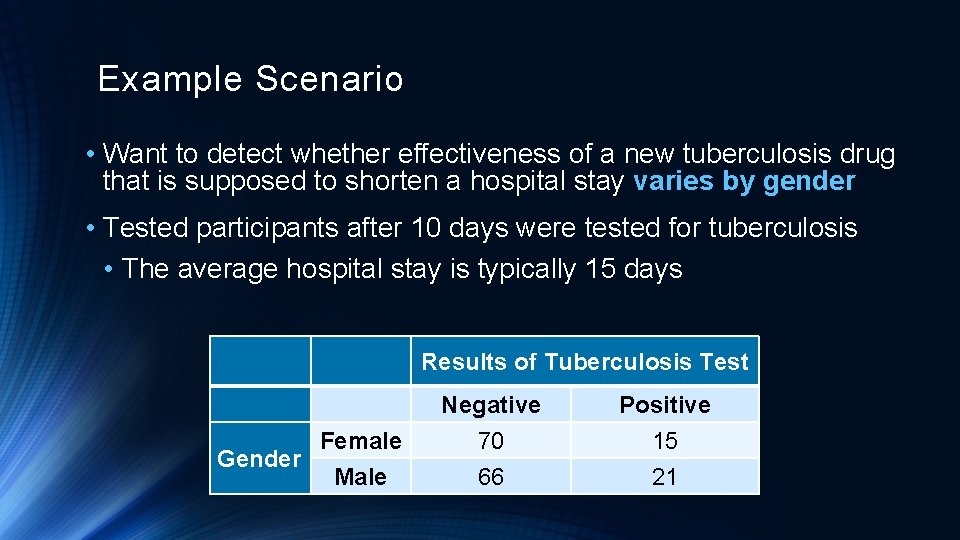 Example Scenario

• Want to detect whether effectiveness of a new tuberculosis drug that is supposed to shorten a hospital stay varies by gender

• Tested participants after 10 days were tested for tuberculosis

• The average hospital stay is typically 15 days

| | | Results of Tuberculosis Test | |
|---|---|---|---|
| | | Negative | Positive |
| Gender | Female | 70 | 15 |
| | Male | 66 | 21 |